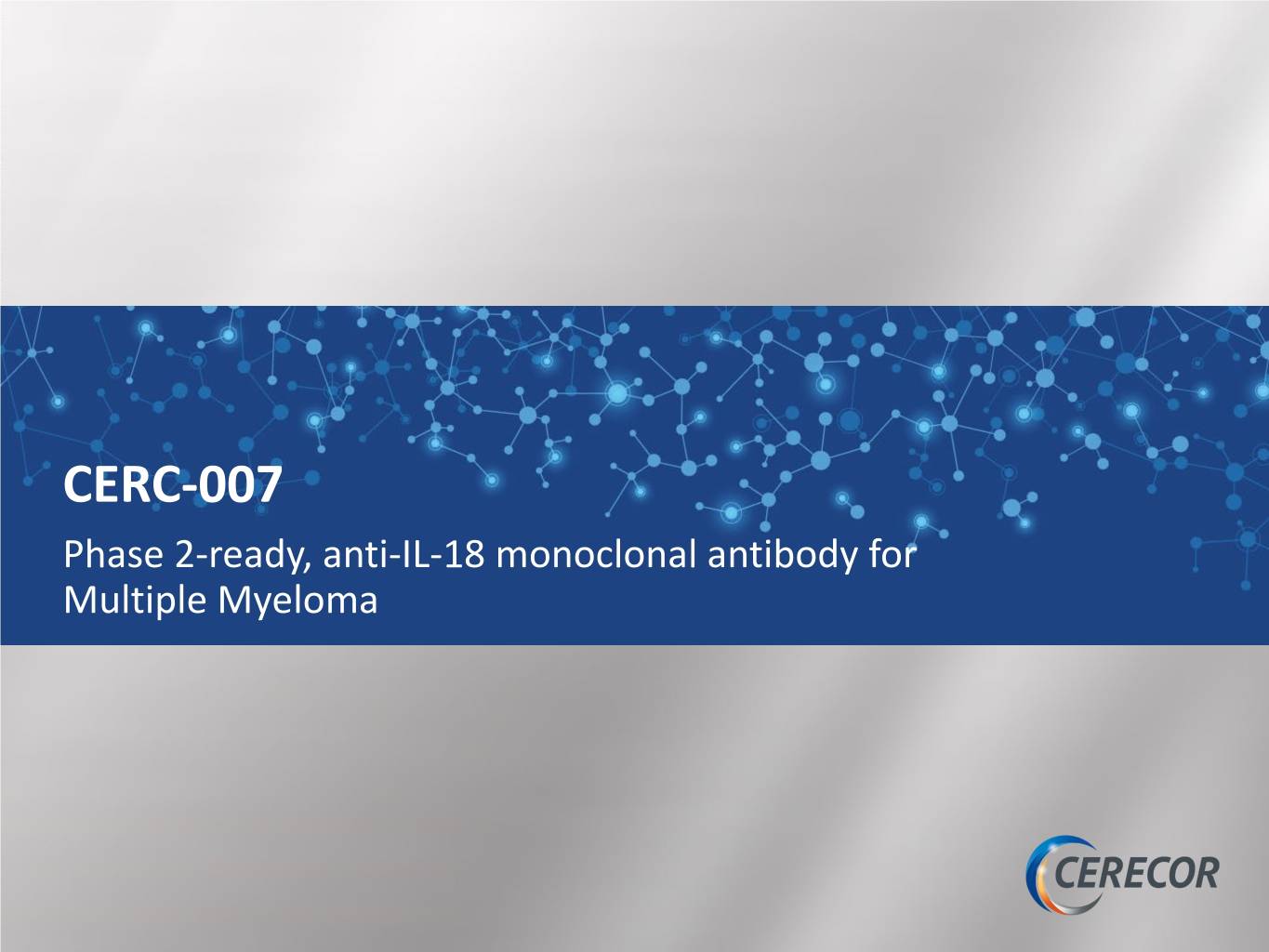 CERC-007

Phase 2-ready, anti-IL-18 monoclonal antibody for Multiple Myeloma

CERECOR